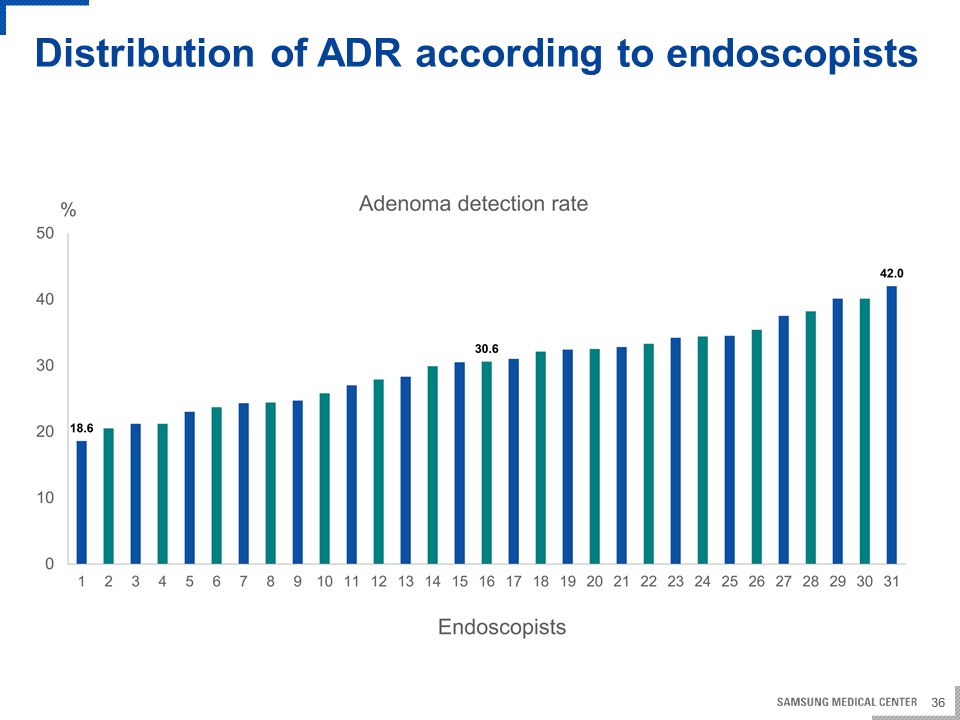 Distribution of ADR according to endoscopists

Adenoma detection rate

%

50
40
30
20
10
0

18.6
30.6
42.0

1 2 3 4 5 6 7 8 9 10 11 12 13 14 15 16 17 18 19 20 21 22 23 24 25 26 27 28 29 30 31

Endoscopists

SAMSUNG MEDICAL CENTER 36